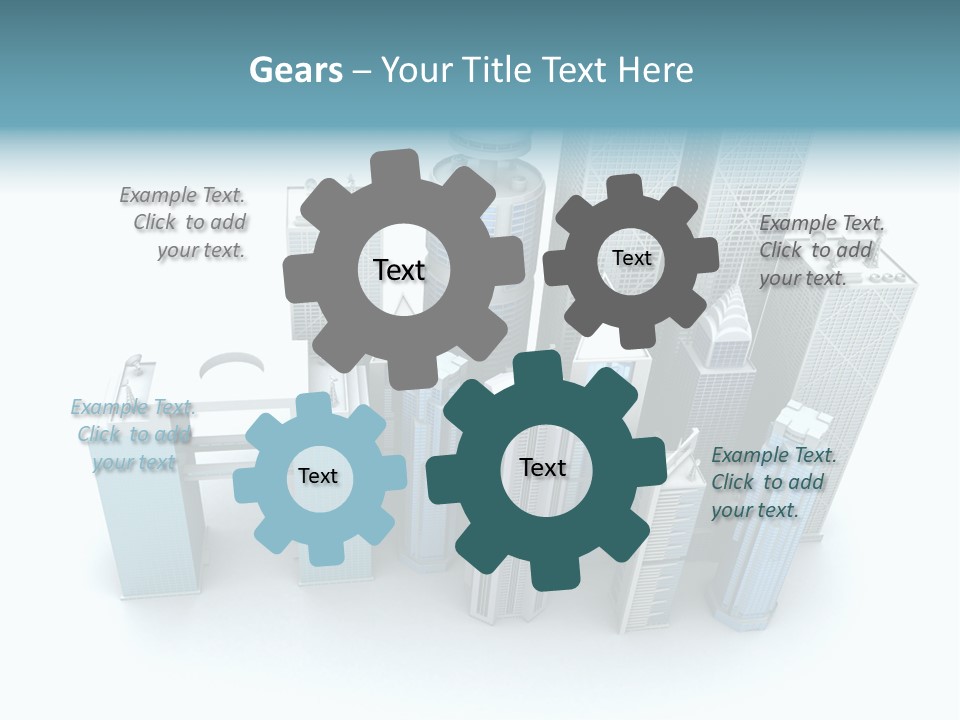 Gears – Your Title Text Here

Example Text. Click to add your text.

Text

Text

Example Text. Click to add your text.

Example Text. Click to add your text

Text

Text

Example Text. Click to add your text.